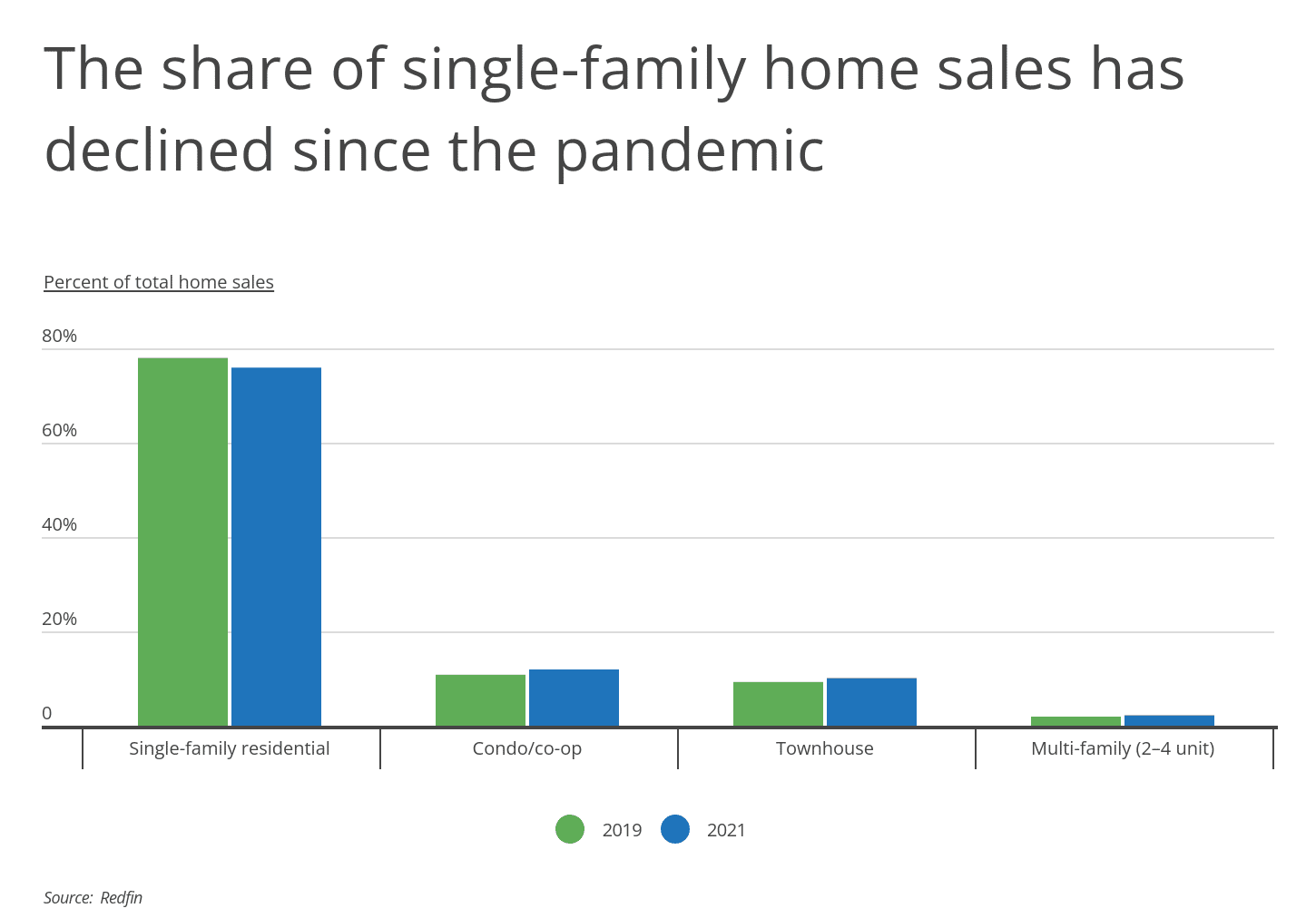 The share of single-family home sales has declined since the pandemic

Percent of total home sales

80%
60%
40%
20%
0

Single-family residential
Condo/co-op
Townhouse
Multi-family (2–4 unit)

2019
2021

Source: Redfin